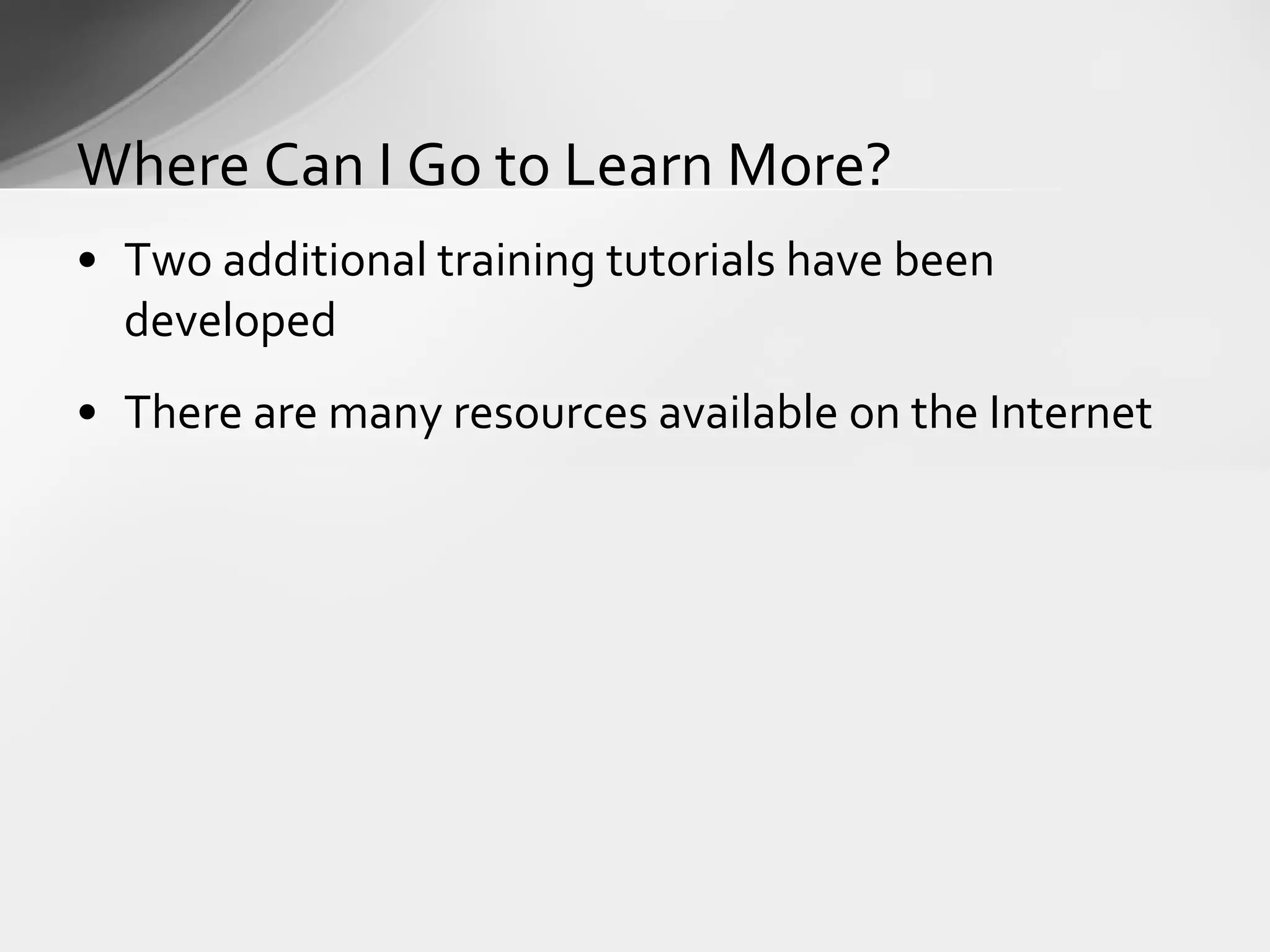 Where Can I Go to Learn More?

• Two additional training tutorials have been developed

• There are many resources available on the Internet